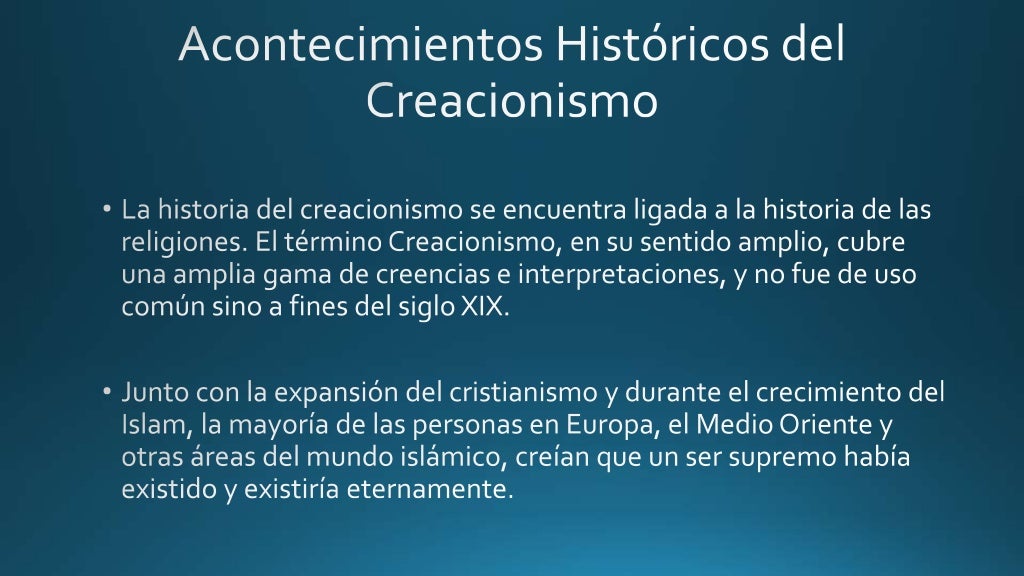 Acontecimientos Históricos del Creacionismo

• La historia del creacionismo se encuentra ligada a la historia de las religiones. El término Creacionismo, en su sentido amplio, cubre una amplia gama de creencias e interpretaciones, y no fue de uso común sino a fines del siglo XIX.

• Junto con la expansión del cristianismo y durante el crecimiento del Islam, la mayoría de las personas en Europa, el Medio Oriente y otras áreas del mundo islámico, creían que un ser supremo había existido y existiría eternamente.